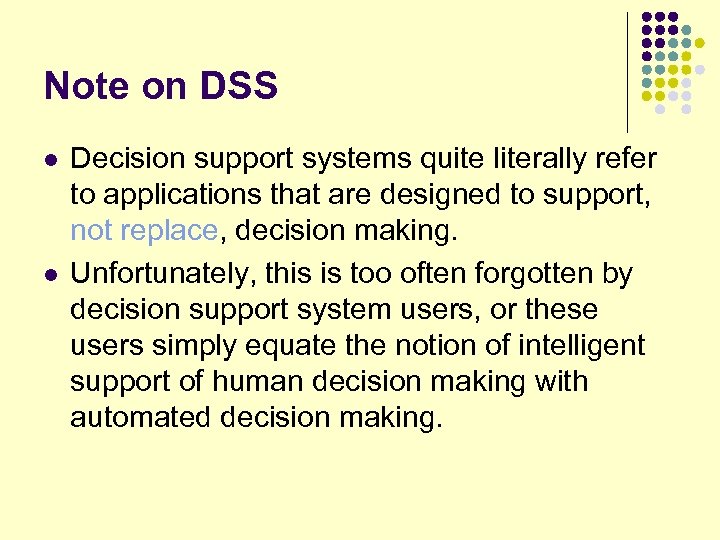 Note on DSS

- Decision support systems quite literally refer to applications that are designed to support, not replace, decision making.
- Unfortunately, this is too often forgotten by decision support system users, or these users simply equate the notion of intelligent support of human decision making with automated decision making.